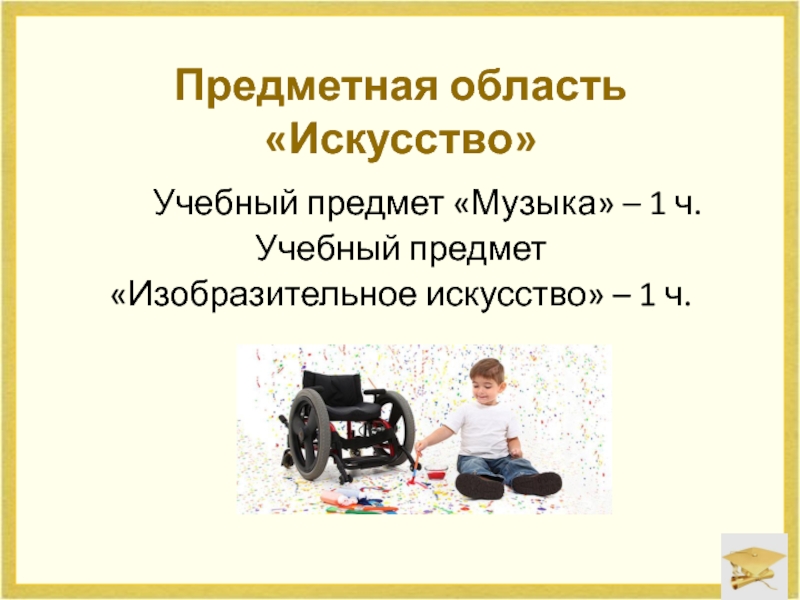 Предметная область «Искусство»

Учебный предмет «Музыка» – 1 ч.
Учебный предмет
«Изобразительное искусство» – 1 ч.